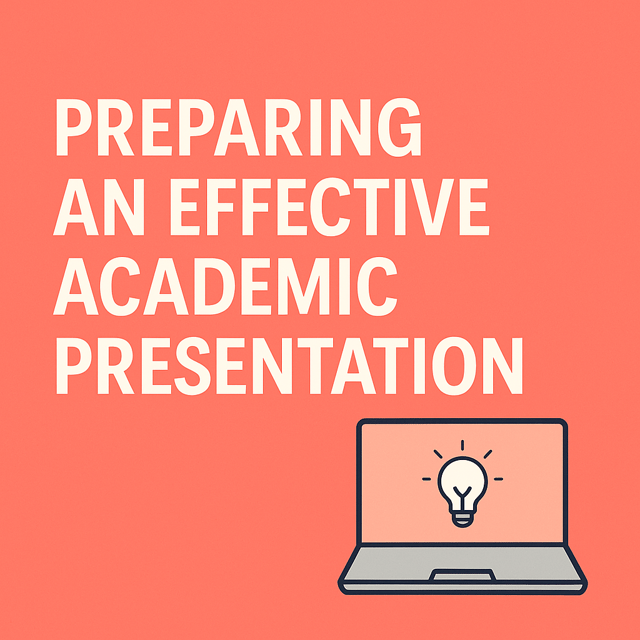 PREPARING AN EFFECTIVE ACADEMIC PRESENTATION